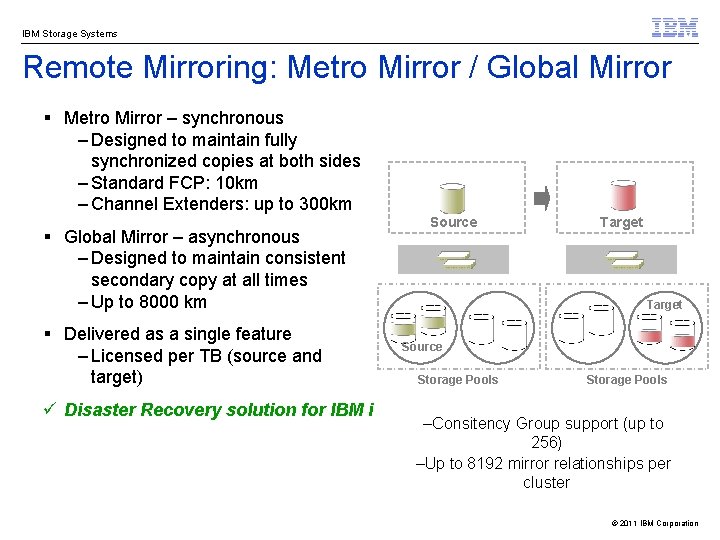 IBM Storage Systems

IBM

Remote Mirroring: Metro Mirror / Global Mirror

▪ Metro Mirror – synchronous
– Designed to maintain fully synchronized copies at both sides
– Standard FCP: 10km
– Channel Extenders: up to 300km

▪ Global Mirror – asynchronous
– Designed to maintain consistent secondary copy at all times
– Up to 8000 km

▪ Delivered as a single feature
– Licensed per TB (source and target)

✓ Disaster Recovery solution for IBM i

Source

Target

Source

Target

Storage Pools

Storage Pools

–Consitency Group support (up to 256)

–Up to 8192 mirror relationships per cluster

© 2011 IBM Corporation